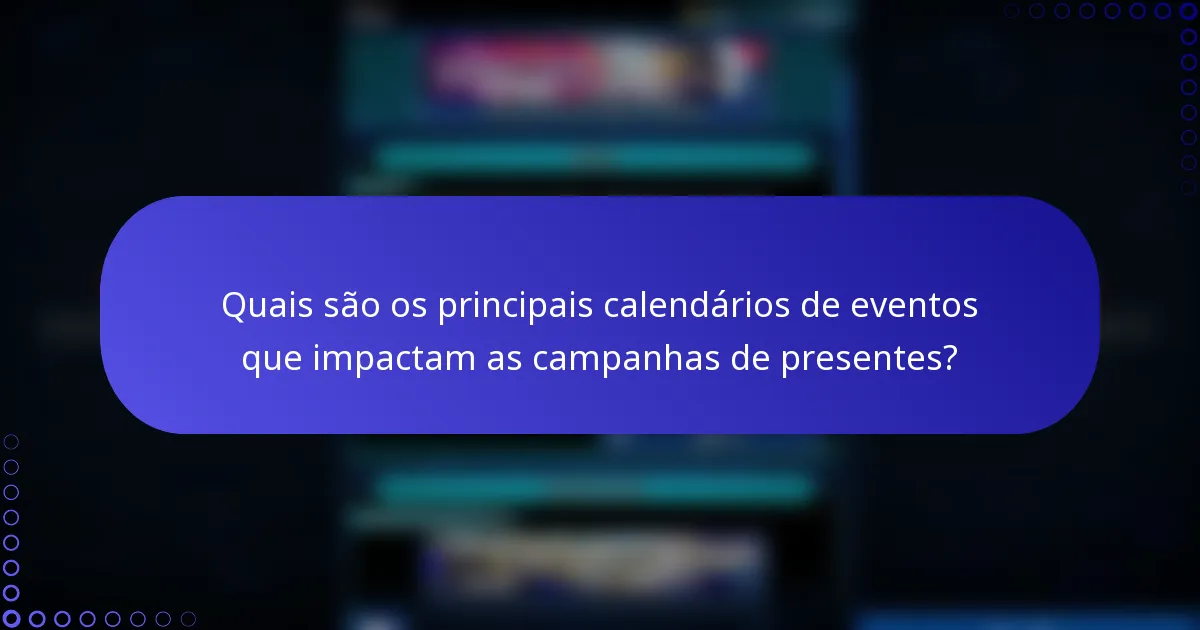 Quais são os principais calendários de eventos que impactam as campanhas de presentes?